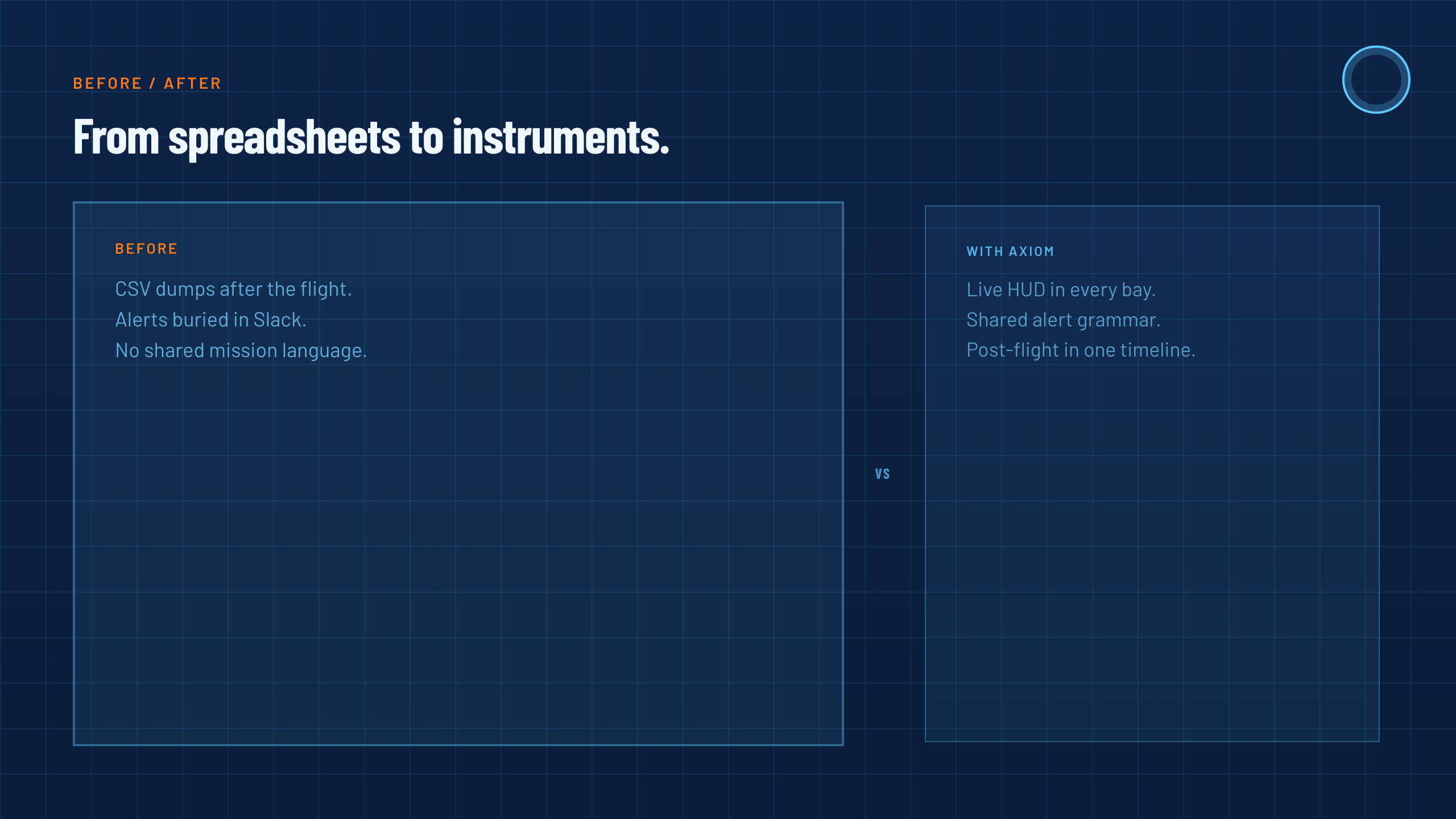 BEFORE / AFTER

From spreadsheets to instruments.

BEFORE

CSV dumps after the flight.
Alerts buried in Slack.
No shared mission language.

VS

WITH AXIOM

Live HUD in every bay.
Shared alert grammar.
Post-flight in one timeline.